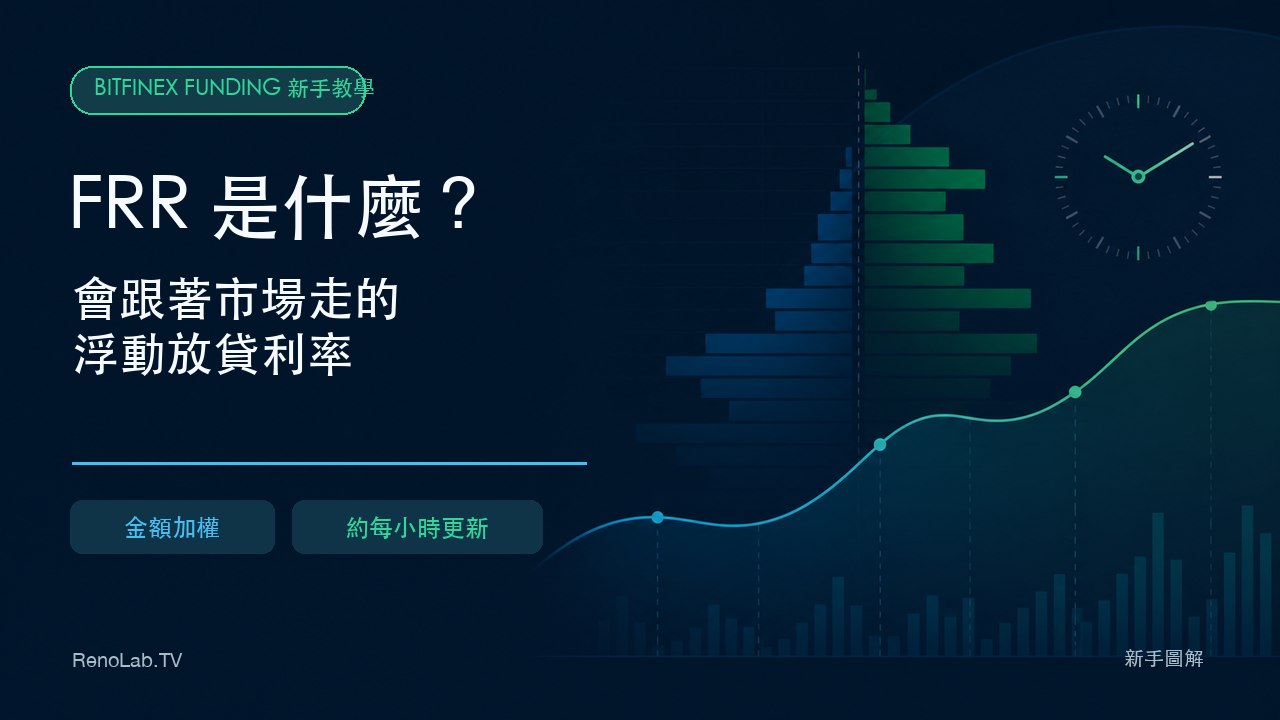 BITFINEX FUNDING 新手教學

FRR 是什麼？

會跟著市場走的
浮動放貸利率

金額加權

約每小時更新

RenoLab.TV

新手圖解